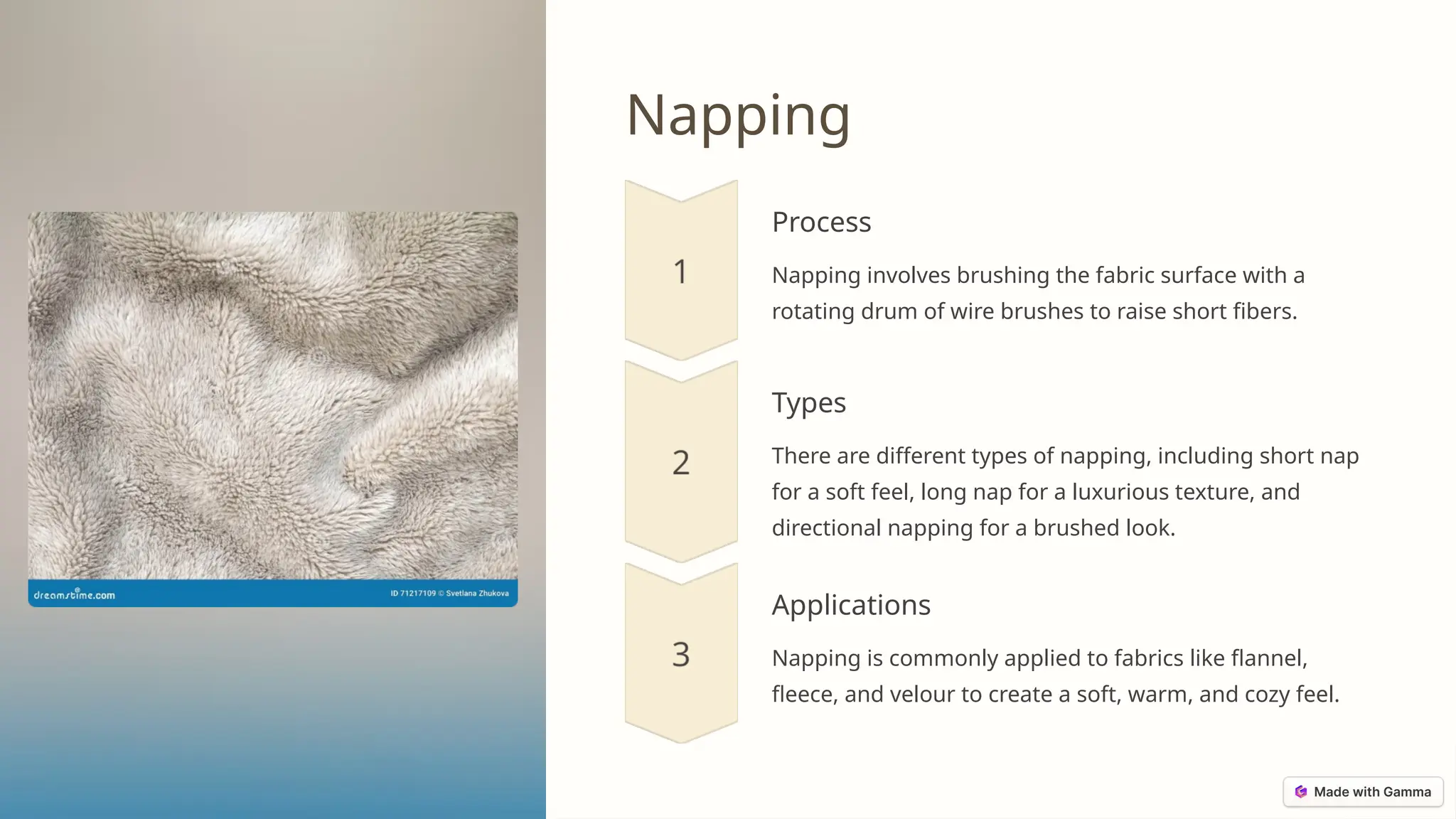 dreamstime.com

ID 71217109 © Svetlana Zhukova

Napping

1

Process

Napping involves brushing the fabric surface with a rotating drum of wire brushes to raise short fibers.

2

Types

There are different types of napping, including short nap for a soft feel, long nap for a luxurious texture, and directional napping for a brushed look.

3

Applications

Napping is commonly applied to fabrics like flannel, fleece, and velour to create a soft, warm, and cozy feel.

Made with Gamma